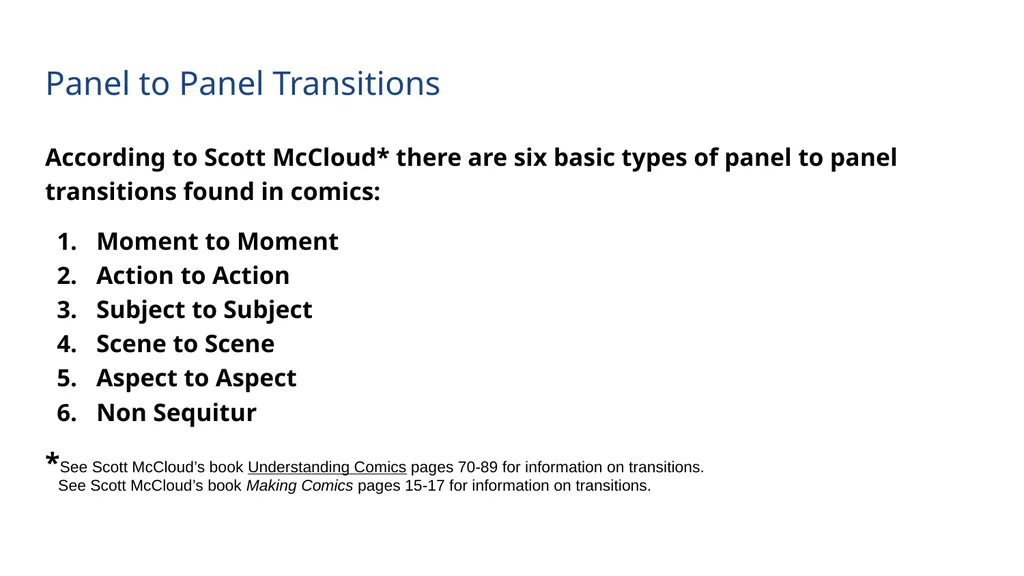 Panel to Panel Transitions

According to Scott McCloud* there are six basic types of panel to panel transitions found in comics:

1. Moment to Moment
2. Action to Action
3. Subject to Subject
4. Scene to Scene
5. Aspect to Aspect
6. Non Sequitur

*See Scott McCloud's book Understanding Comics pages 70-89 for information on transitions.
See Scott McCloud's book Making Comics pages 15-17 for information on transitions.